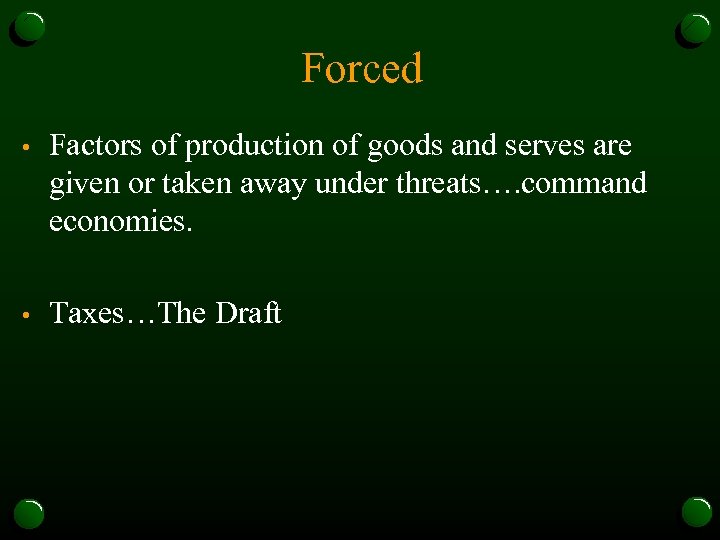 Forced

• Factors of production of goods and serves are given or taken away under threats….command economies.

• Taxes…The Draft